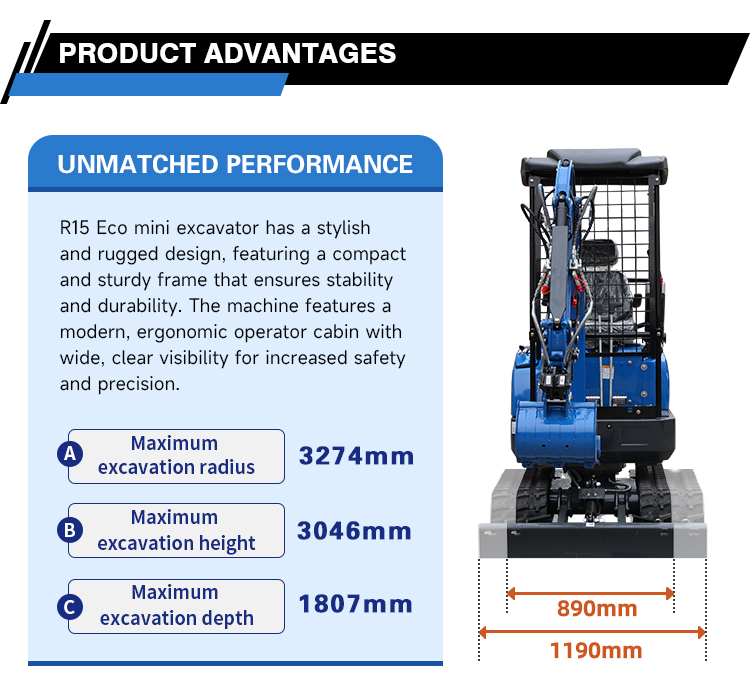 PRODUCT ADVANTAGES

UNMATCHED PERFORMANCE

R15 Eco mini excavator has a stylish and rugged design, featuring a compact and sturdy frame that ensures stability and durability. The machine features a modern, ergonomic operator cabin with wide, clear visibility for increased safety and precision.

A Maximum excavation radius 3274mm

B Maximum excavation height 3046mm

C Maximum excavation depth 1807mm

890mm

1190mm